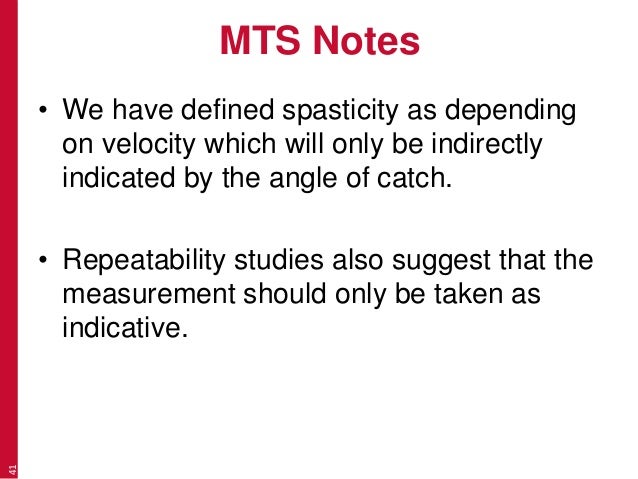 MTS Notes

• We have defined spasticity as depending on velocity which will only be indirectly indicated by the angle of catch.

• Repeatability studies also suggest that the measurement should only be taken as indicative.

41